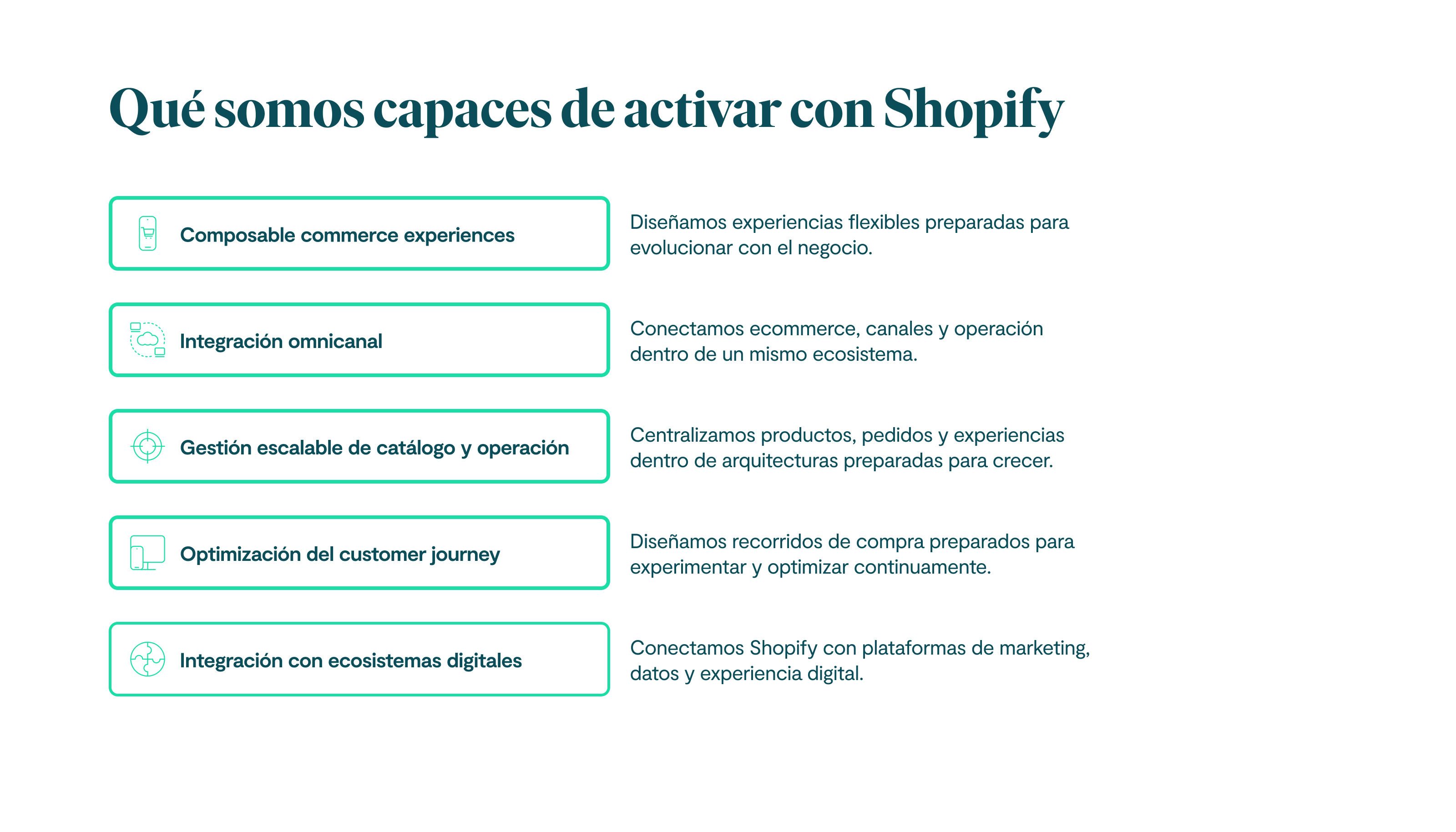 Qué somos capaces de activar con Shopify

Composable commerce experiences

Diseñamos experiencias flexibles preparadas para evolucionar con el negocio.

Integración omnicanal

Conectamos ecommerce, canales y operación dentro de un mismo ecosistema.

Gestión escalable de catálogo y operación

Centralizamos productos, pedidos y experiencias dentro de arquitecturas preparadas para crecer.

Optimización del customer journey

Diseñamos recorridos de compra preparados para experimentar y optimizar continuamente.

Integración con ecosistemas digitales

Conectamos Shopify con plataformas de marketing, datos y experiencia digital.